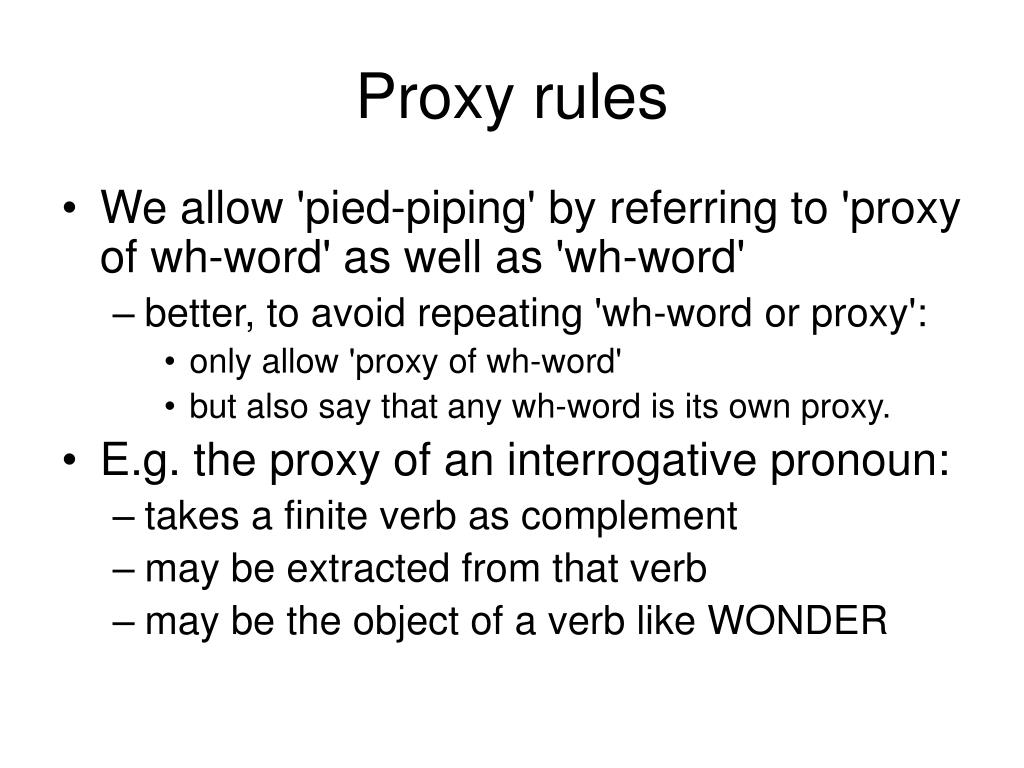 Proxy rules

• We allow 'pied-piping' by referring to 'proxy of wh-word' as well as 'wh-word'
  – better, to avoid repeating 'wh-word or proxy':
    • only allow 'proxy of wh-word'
    • but also say that any wh-word is its own proxy.
• E.g. the proxy of an interrogative pronoun:
  – takes a finite verb as complement
  – may be extracted from that verb
  – may be the object of a verb like WONDER